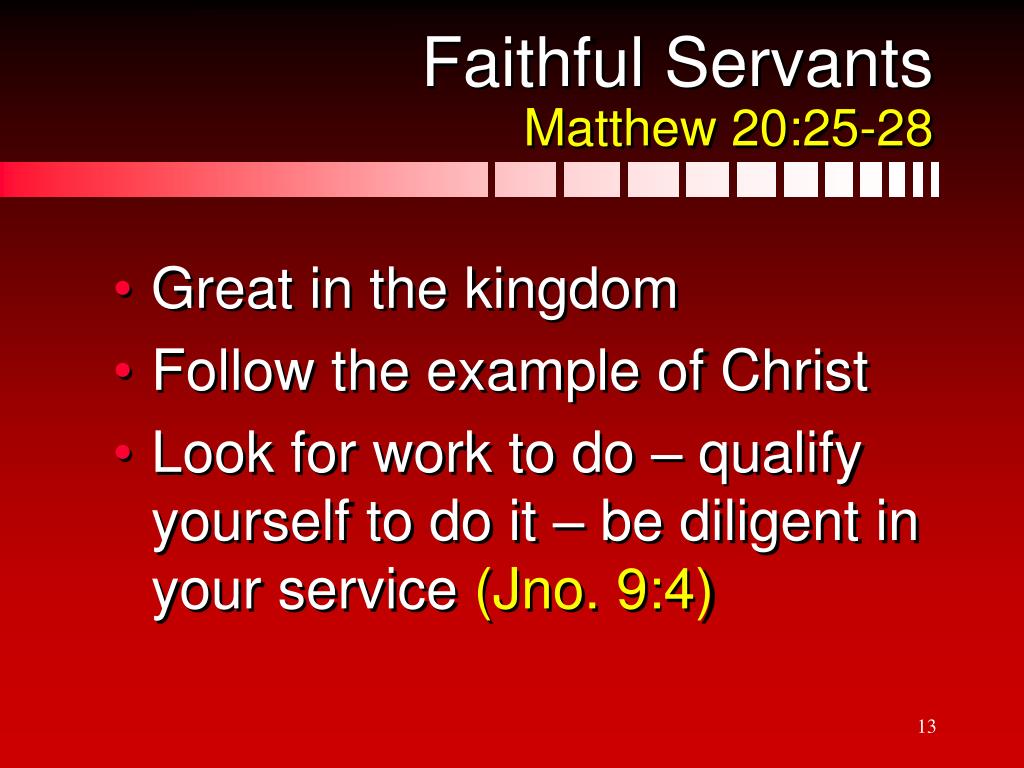 Faithful Servants
Matthew 20:25-28

• Great in the kingdom
• Follow the example of Christ
• Look for work to do – qualify yourself to do it – be diligent in your service (Jno. 9:4)

13